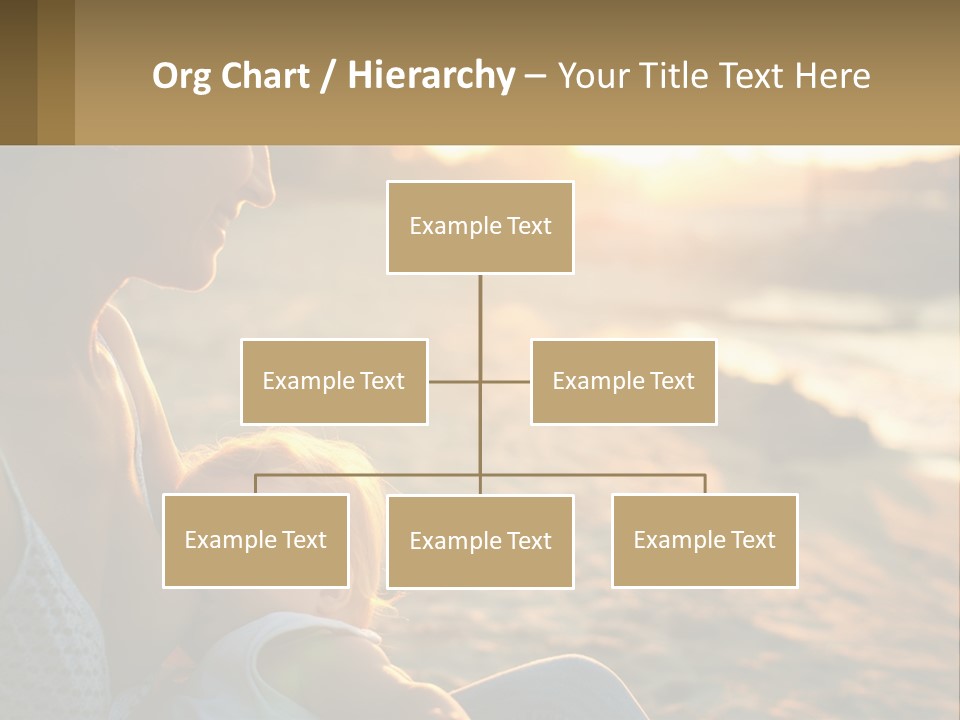 Org Chart / Hierarchy – Your Title Text Here

Example Text

Example Text

Example Text

Example Text

Example Text

Example Text